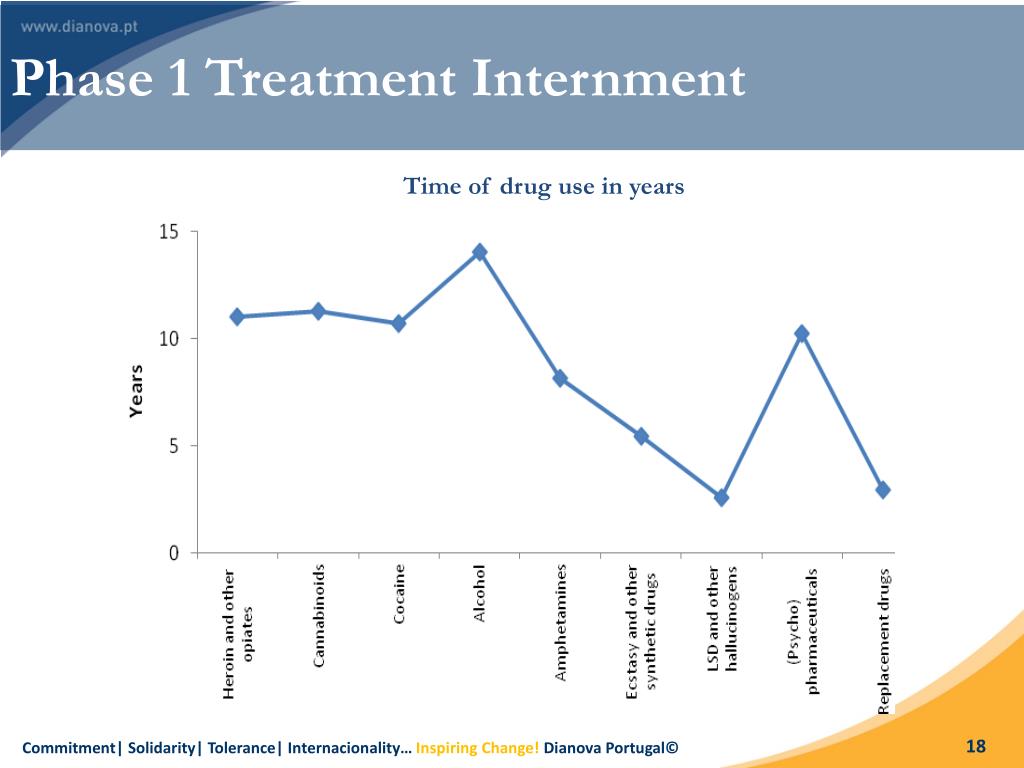 www.dianova.pt

Phase 1 Treatment Internment

Time of drug use in years

15
10
5
0

Years

Heroin and other opiates
Cannabinoids
Cocaine
Alcohol
Amphetamines
Ecstasy and other synthetic drugs
LSD and other hallucinogens
(Psycho) pharmaceuticals
Replacement drugs

Commitment| Solidarity| Tolerance| Internacionality… Inspiring Change! Dianova Portugal©

18